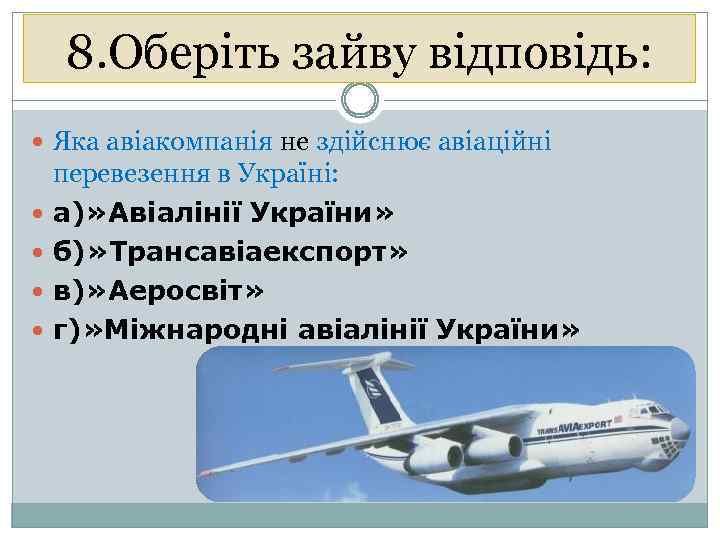 8.Оберіть зайву відповідь:

Яка авіакомпанія не здійснює авіаційні перевезення в Україні:

а)»Авіалінії України»

б)»Трансавіаекспорт»

в)»Аеросвіт»

г)»Міжнародні авіалінії України»

TRANSAVIAEXPORT